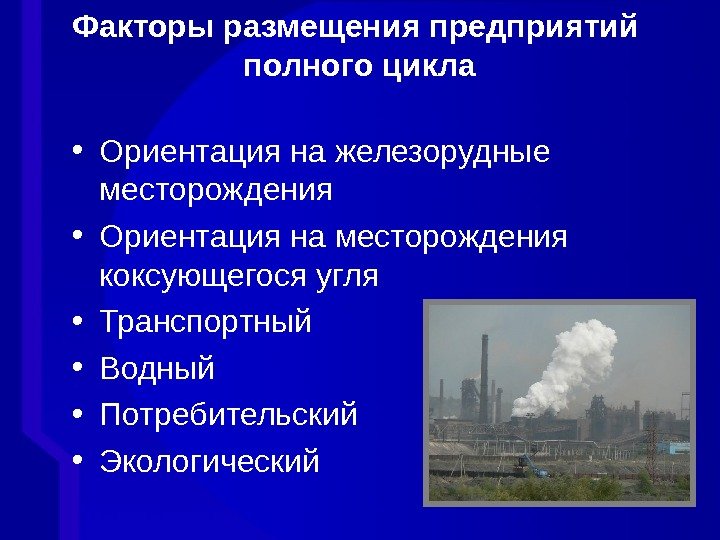 Факторы размещения предприятий полного цикла

• Ориентация на железорудные месторождения
• Ориентация на месторождения коксующегося угля
• Транспортный
• Водный
• Потребительский
• Экологический